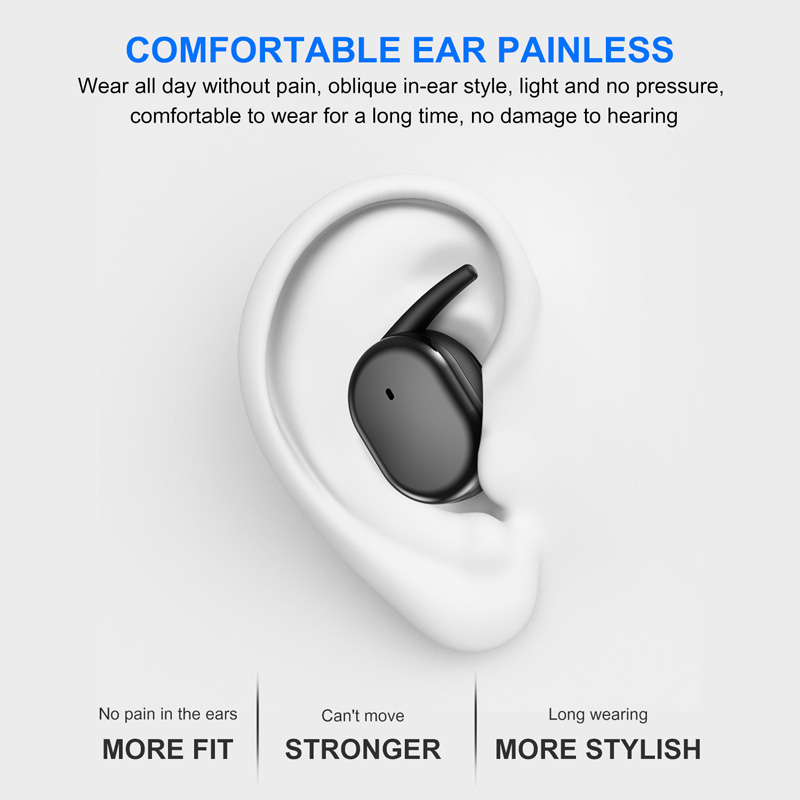 COMFORTABLE EAR PAINLESS

Wear all day without pain, oblique in-ear style, light and no pressure, comfortable to wear for a long time, no damage to hearing

No pain in the ears
MORE FIT

Can't move
STRONGER

Long wearing
MORE STYLISH